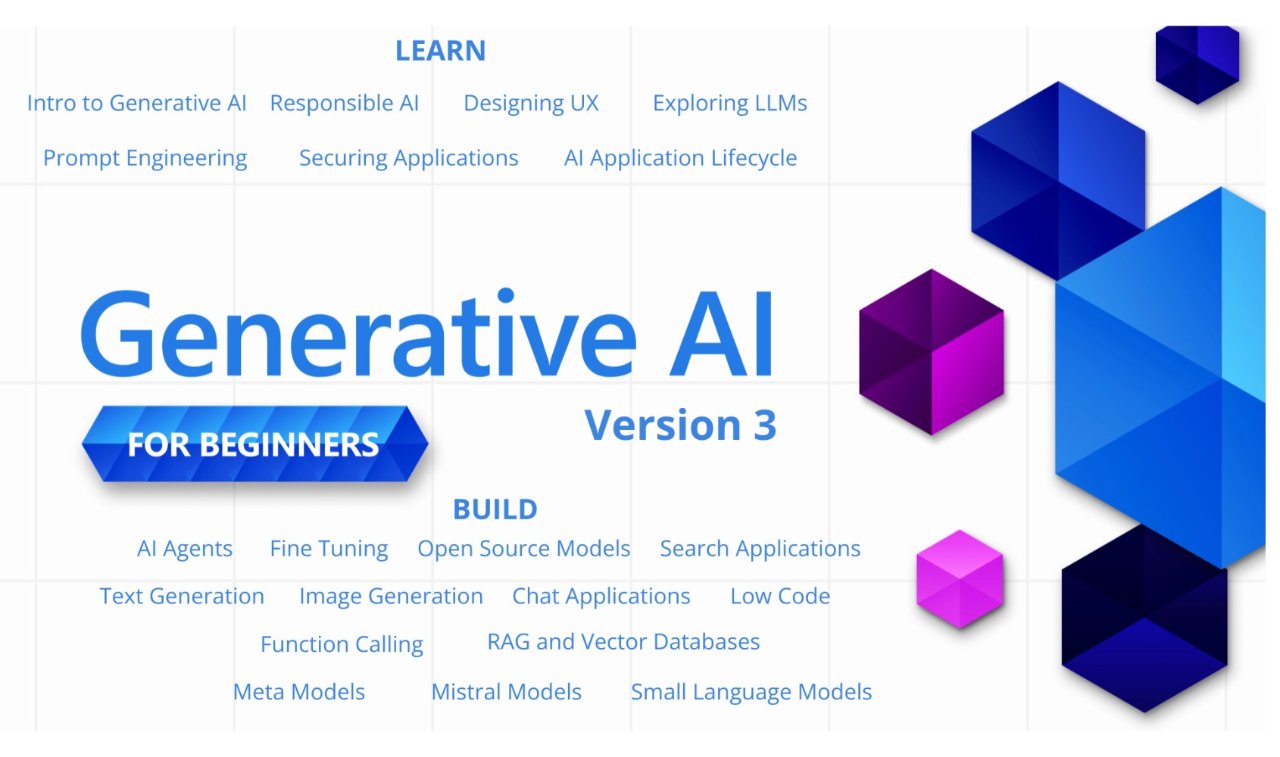 LEARN

Intro to Generative AI Responsible AI Designing UX Exploring LLMs

Prompt Engineering Securing Applications AI Application Lifecycle

Generative AI

FOR BEGINNERS

Version 3

BUILD

AI Agents Fine Tuning Open Source Models Search Applications

Text Generation Image Generation Chat Applications Low Code

Function Calling RAG and Vector Databases

Meta Models Mistral Models Small Language Models